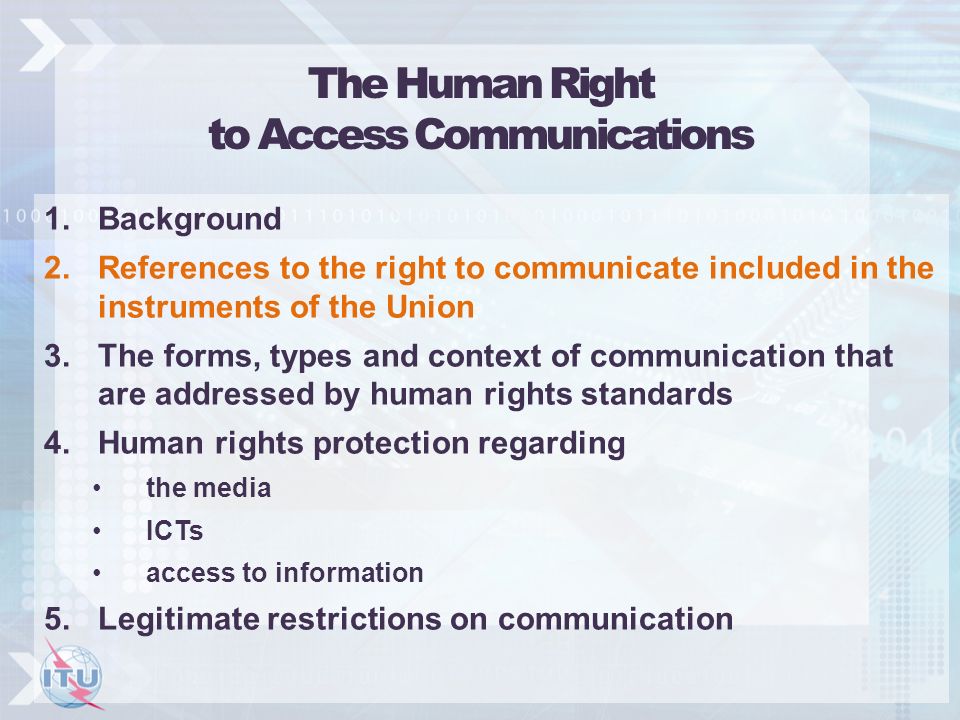 The Human Right
to Access Communications

1. Background
2. References to the right to communicate included in the instruments of the Union
3. The forms, types and context of communication that are addressed by human rights standards
4. Human rights protection regarding
• the media
• ICTs
• access to information
5. Legitimate restrictions on communication

ITU